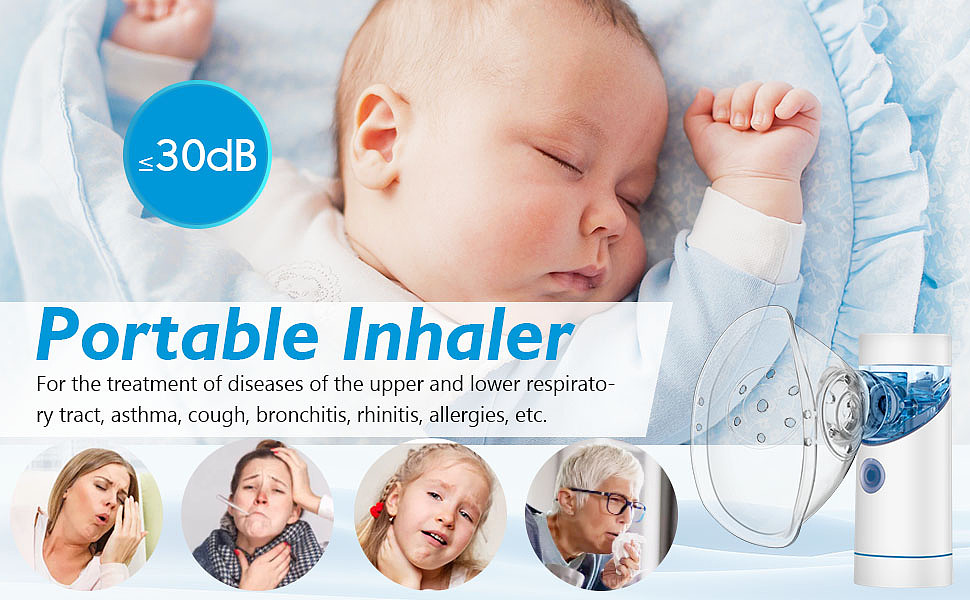 ≤30dB

Portable Inhaler

For the treatment of diseases of the upper and lower respiratory tract, asthma, cough, bronchitis, rhinitis, allergies, etc.